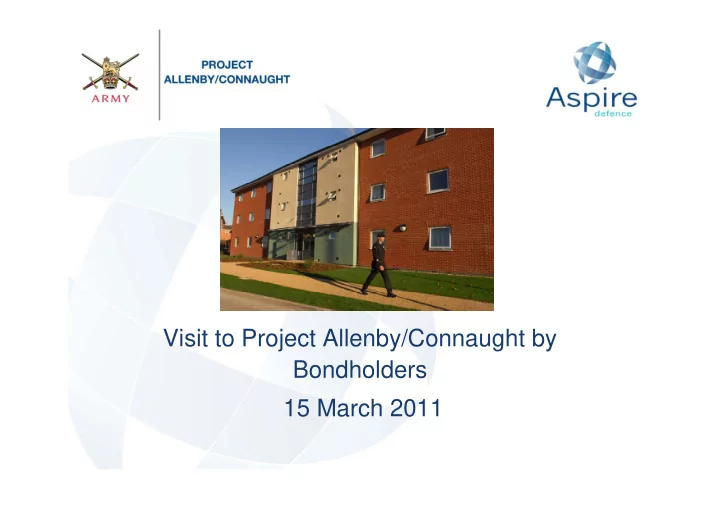 ARMY

PROJECT ALLENBY/CONNAUGHT

Aspire
defence

Visit to Project Allenby/Connaught by Bondholders

15 March 2011